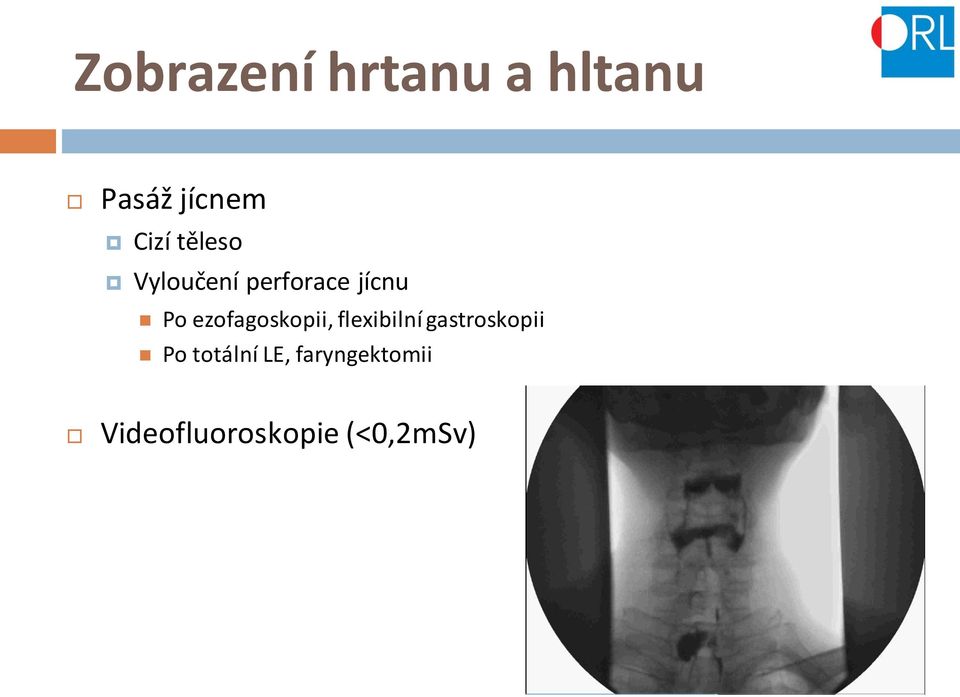 ORL

Zobrazení hrtanu a hltanu

Pasáž jícnem

Cizí těleso

Vyloučení perforace jícnu

Po ezofagoskopii, flexibilní gastroskopii

Po totální LE, faryngektomii

Videofluoroskopie (<0,2mSv)